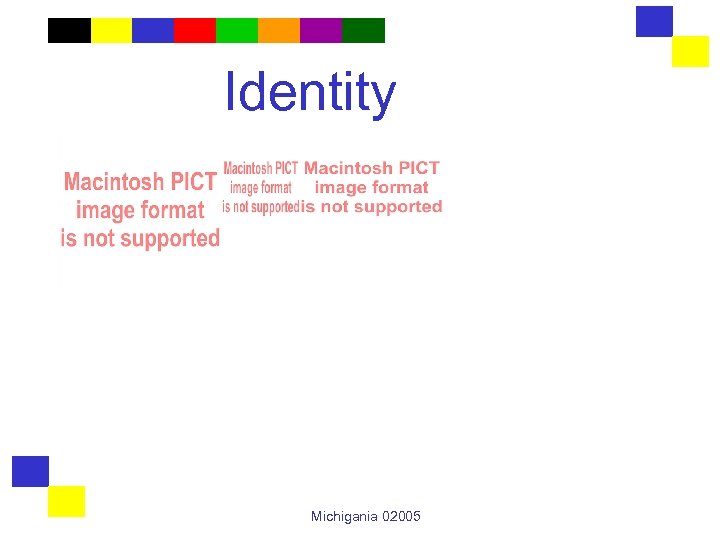 Identity

Macintosh PICT image format is not supported

Macintosh PICT image format is not supported

Macintosh PICT image format is not supported

Michigania 02005